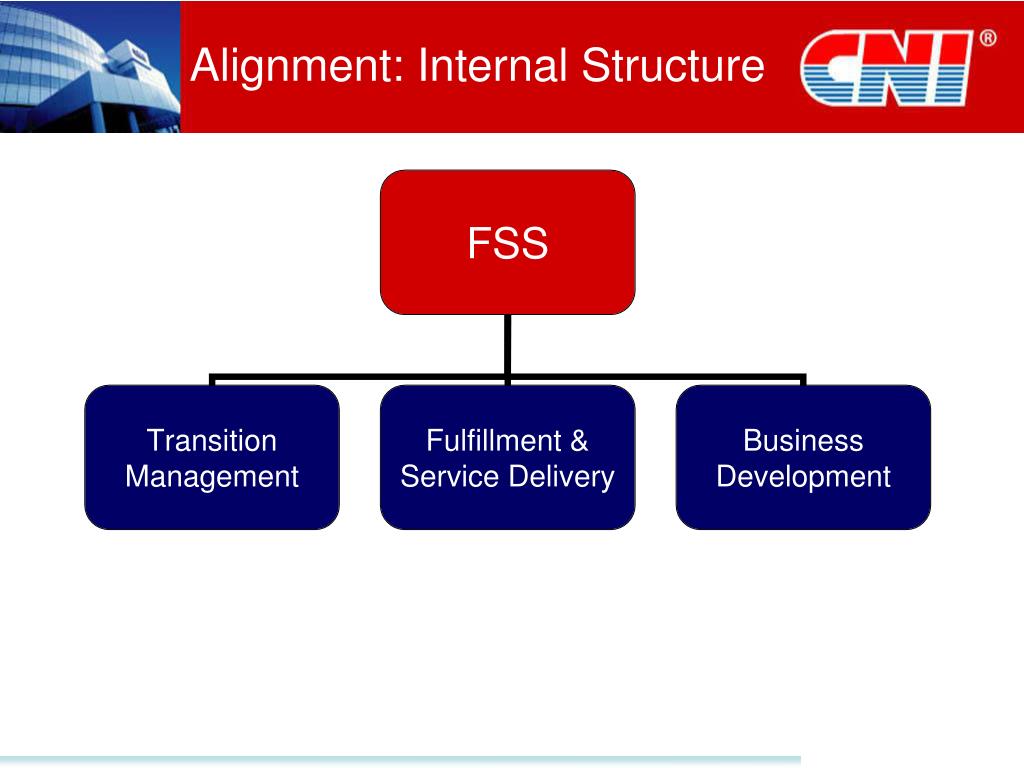 Alignment: Internal Structure

CNI®

FSS

Transition Management

Fulfillment & Service Delivery

Business Development